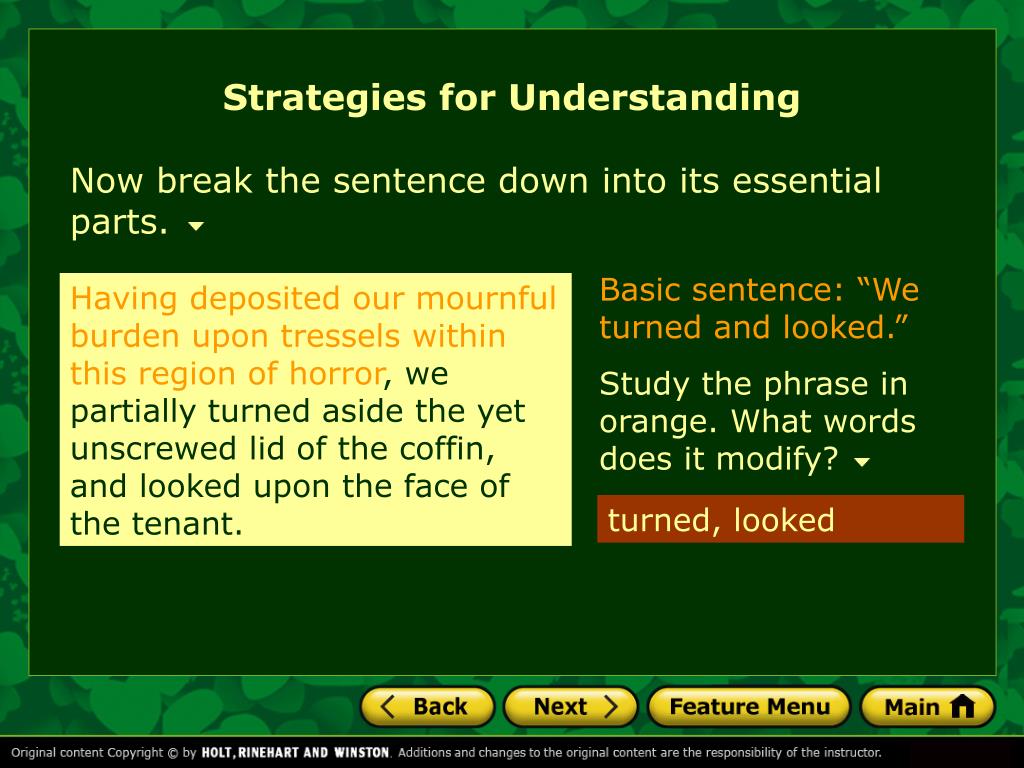 Strategies for Understanding

Now break the sentence down into its essential parts.

Having deposited our mournful burden upon tressels within this region of horror, we partially turned aside the yet unscrewed lid of the coffin, and looked upon the face of the tenant.

Basic sentence: “We turned and looked.”

Study the phrase in orange. What words does it modify?

turned, looked

Back Next Feature Menu Main

Original content Copyright © by HOLT, RINEHART AND WINSTON. Additions and changes to the original content are the responsibility of the instructor.